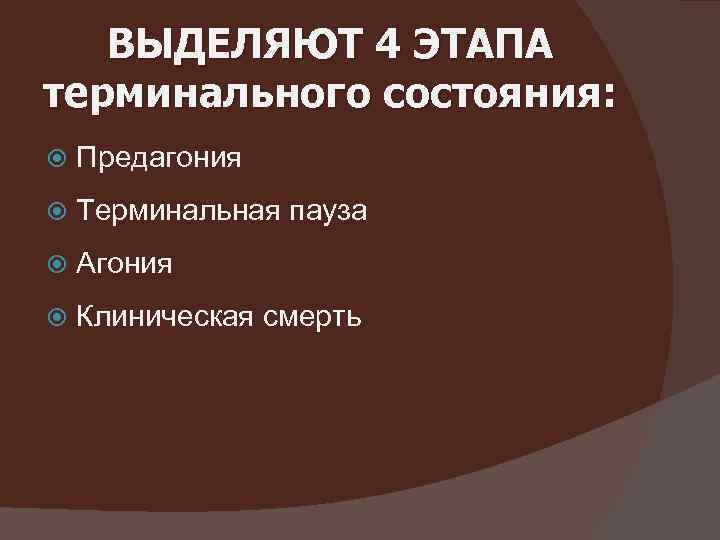 ВЫДЕЛЯЮТ 4 ЭТАПА терминального состояния:

Предагония

Терминальная пауза

Агония

Клиническая смерть